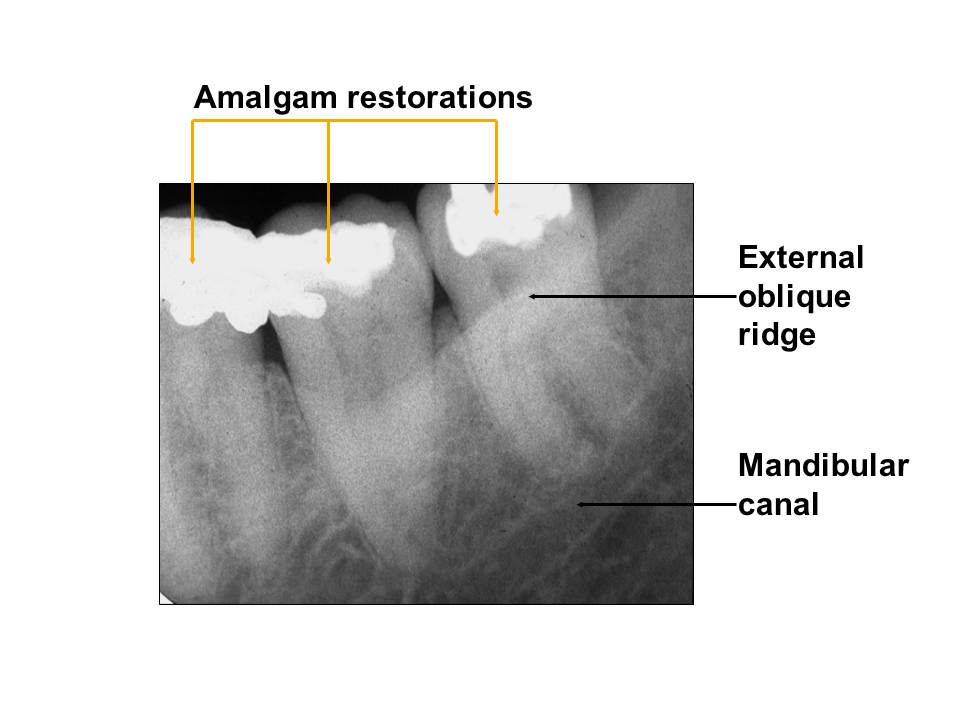 Amalgam restorations

External oblique ridge

Mandibular canal